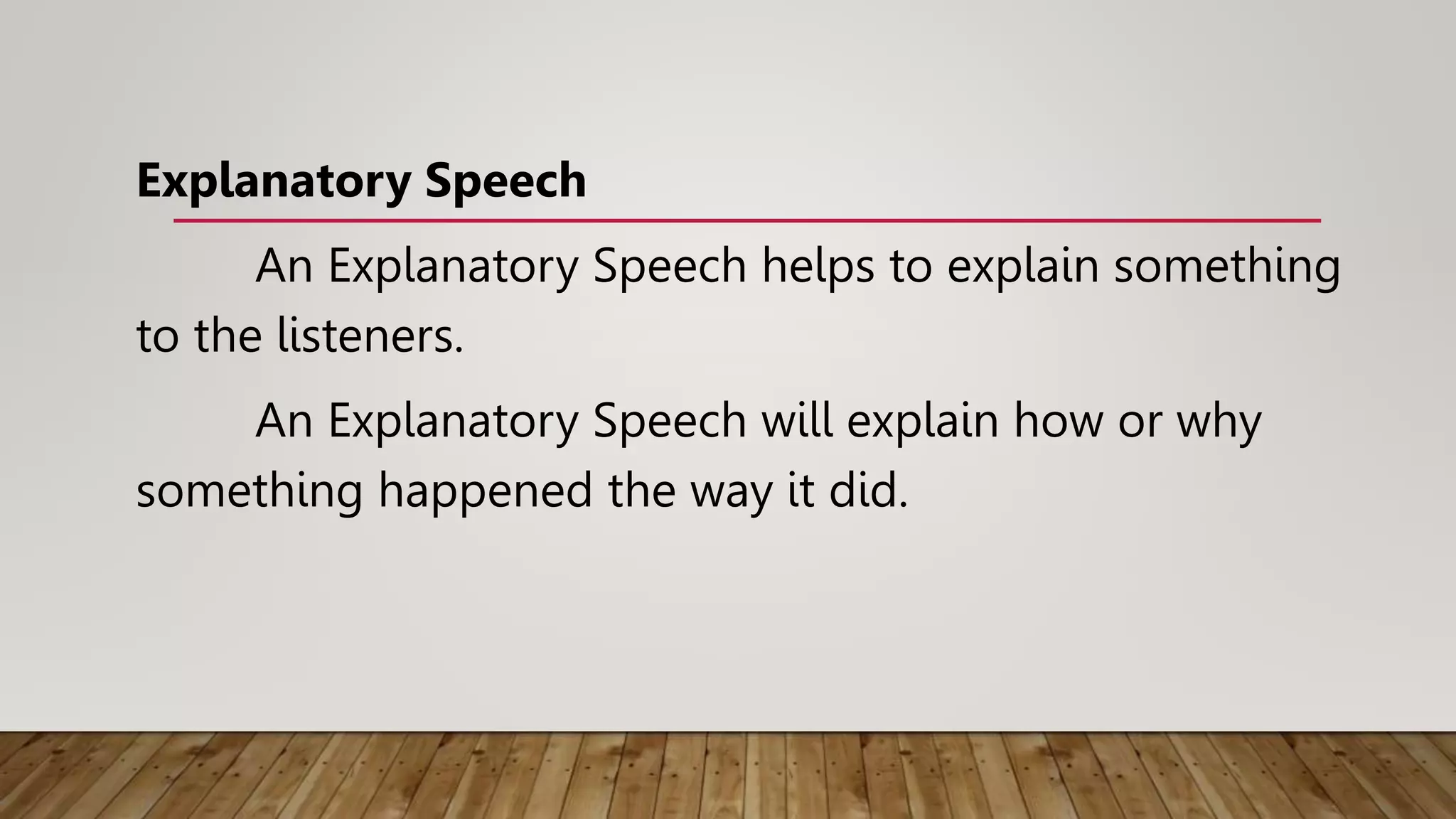 Explanatory Speech

An Explanatory Speech helps to explain something to the listeners.

An Explanatory Speech will explain how or why something happened the way it did.